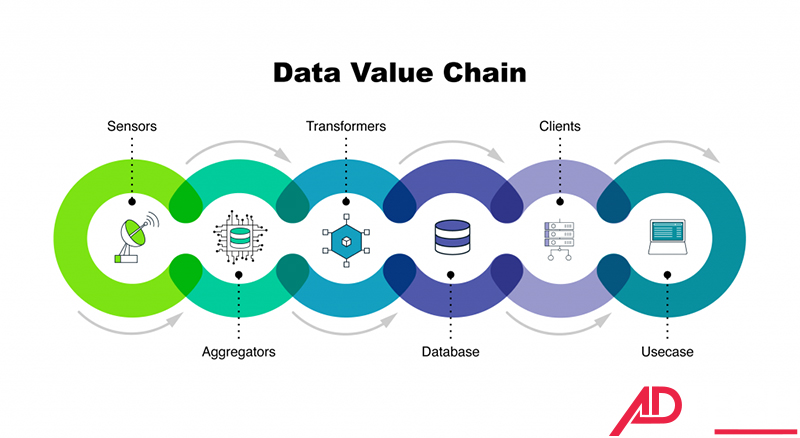 Data Value Chain

Sensors

Transformers

Clients

Aggregators

Database

Usecase

AD